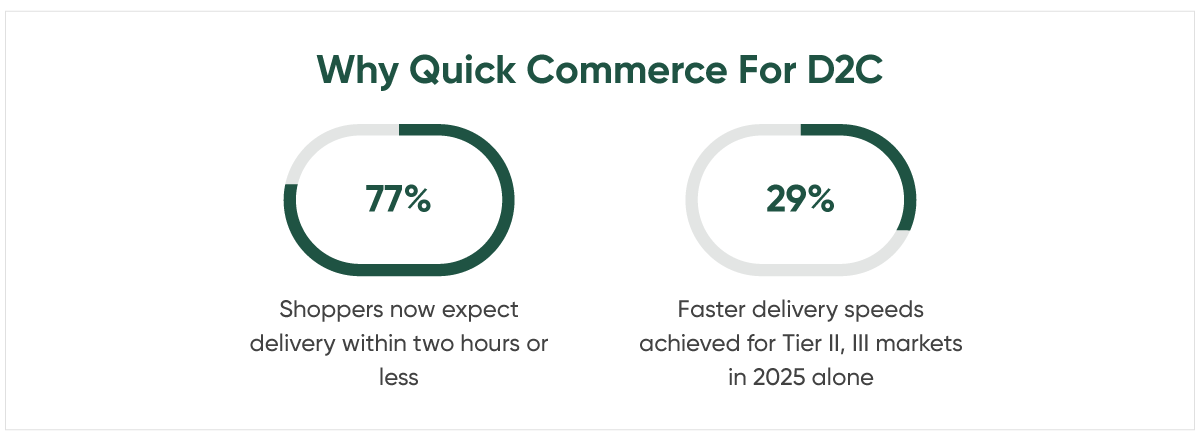 Why Quick Commerce For D2C

77%

Shoppers now expect delivery within two hours or less

29%

Faster delivery speeds achieved for Tier II, III markets in 2025 alone